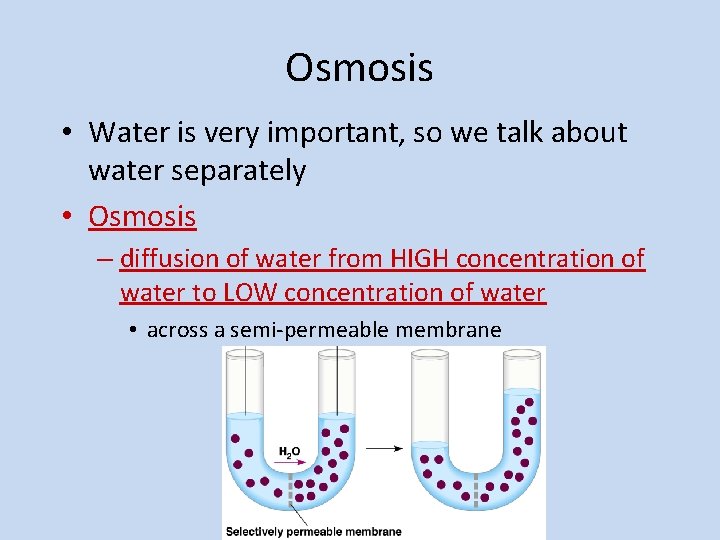 Osmosis

• Water is very important, so we talk about water separately

• Osmosis

– diffusion of water from HIGH concentration of water to LOW concentration of water

• across a semi-permeable membrane

$H_2O$

Selectively permeable membrane